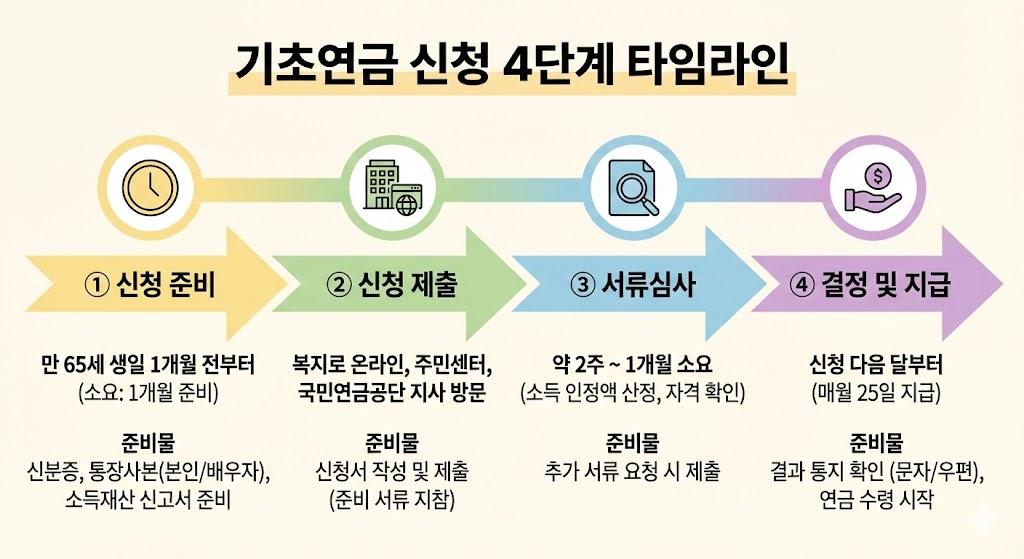 기초연금 신청 4단계 타임라인

① 신청 준비

만 65세 생일 1개월 전부터
(소요: 1개월 준비)

준비물
신분증, 통장사본(본인/배우자), 소득재산 신고서 준비

② 신청 제출

복지로 온라인, 주민센터, 국민연금공단 지사 방문

준비물
신청서 작성 및 제출
(준비 서류 지참)

③ 서류심사

약 2주 ~ 1개월 소요
(소득 인정액 산정, 자격 확인)

준비물
추가 서류 요청 시 제출

④ 결정 및 지급

신청 다음 달부터
(매월 25일 지급)

준비물
결과 통지 확인 (문자/우편), 연금 수령 시작